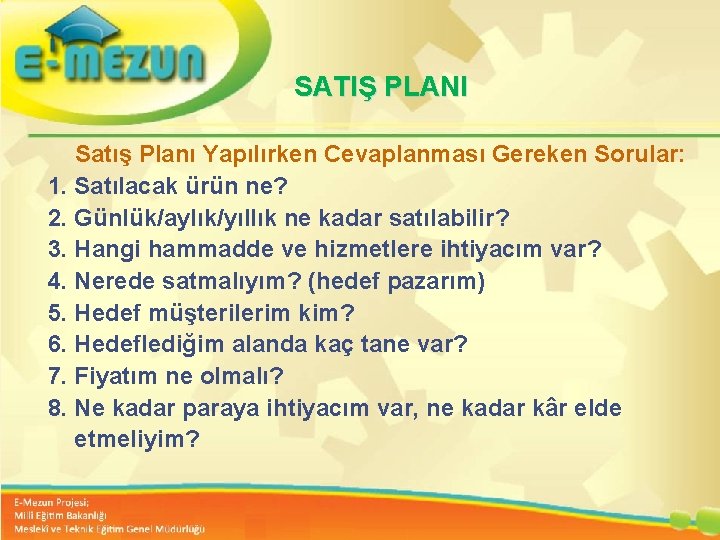 E-MEZUN

SATIŞ PLANI

Satış Planı Yapılırken Cevaplanması Gereken Sorular:

1. Satılacak ürün ne?
2. Günlük/aylık/yıllık ne kadar satılabilir?
3. Hangi hammadde ve hizmetlere ihtiyacım var?
4. Nerede satmalıyım? (hedef pazarım)
5. Hedef müşterilerim kim?
6. Hedeflediğim alanda kaç tane var?
7. Fiyatım ne olmalı?
8. Ne kadar paraya ihtiyacım var, ne kadar kâr elde etmeliyim?

E-Mezun Projesi;
Milli Eğitim Bakanlığı
Mesleki ve Teknik Eğitim Genel Müdürlüğü